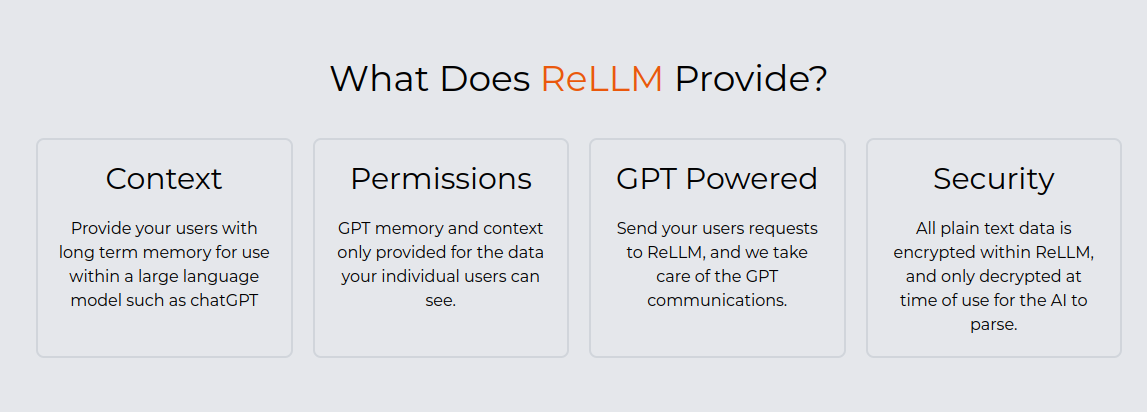 What Does ReLLM Provide?

Context

Provide your users with long term memory for use within a large language model such as chatGPT

Permissions

GPT memory and context only provided for the data your individual users can see.

GPT Powered

Send your users requests to ReLLM, and we take care of the GPT communications.

Security

All plain text data is encrypted within ReLLM, and only decrypted at time of use for the AI to parse.